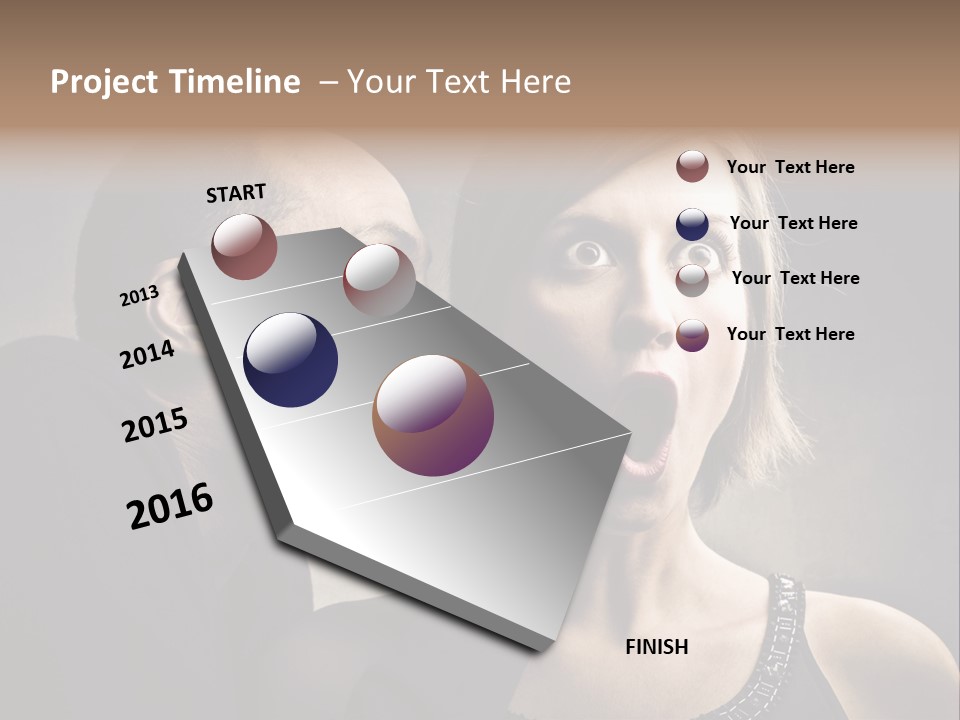 Project Timeline – Your Text Here

START

2013

2014

2015

2016

FINISH

Your Text Here

Your Text Here

Your Text Here

Your Text Here